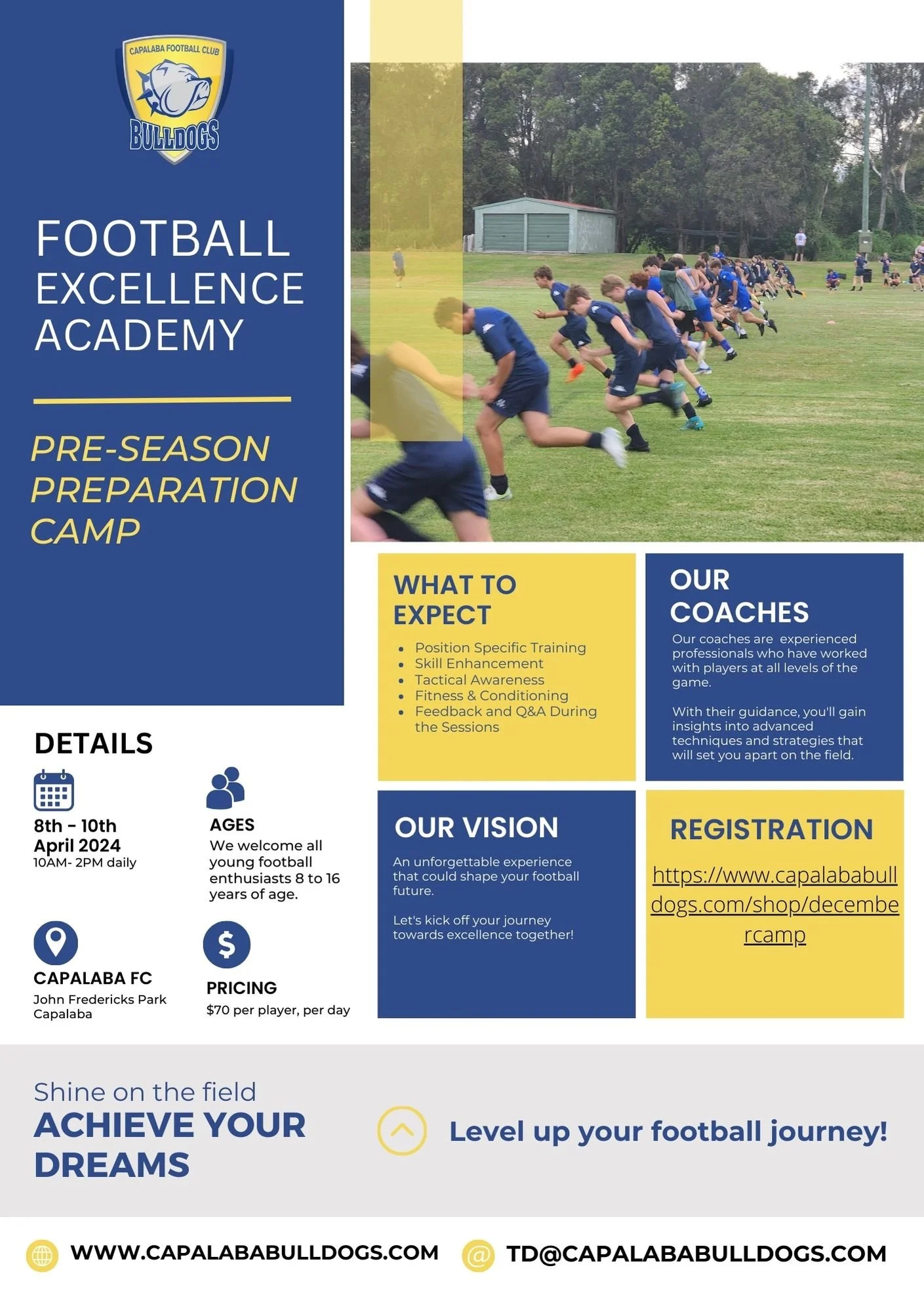 CAPALABA FOOTBALL CLUB
BULLDOGS

FOOTBALL EXCELLENCE ACADEMY

PRE-SEASON PREPARATION CAMP

WHAT TO EXPECT

- Position Specific Training
- Skill Enhancement
- Tactical Awareness
- Fitness & Conditioning
- Feedback and Q&A During the Sessions

OUR COACHES

Our coaches are experienced professionals who have worked with players at all levels of the game.

With their guidance, you'll gain insights into advanced techniques and strategies that will set you apart on the field.

DETAILS

8th - 10th April 2024
10AM- 2PM daily

AGES
We welcome all young football enthusiasts 8 to 16 years of age.

CAPALABA FC
John Fredericks Park Capalaba

PRICING
$70 per player, per day

OUR VISION

An unforgettable experience that could shape your football future.

Let's kick off your journey towards excellence together!

REGISTRATION

https://www.capalababulldogs.com/shop/decembercamp

Shine on the field
ACHIEVE YOUR DREAMS

Level up your football journey!

WWW.CAPALABABULLDOGS.COM
TD@CAPALABABULLDOGS.COM